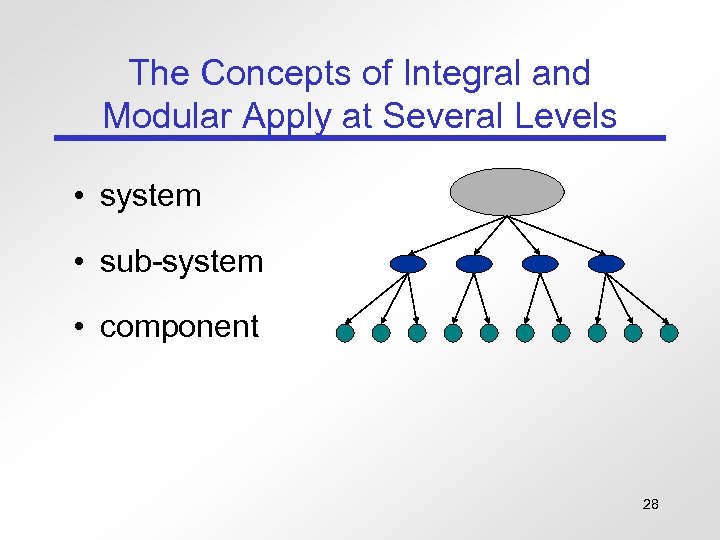 The Concepts of Integral and Modular Apply at Several Levels

• system

• sub-system

• component

28